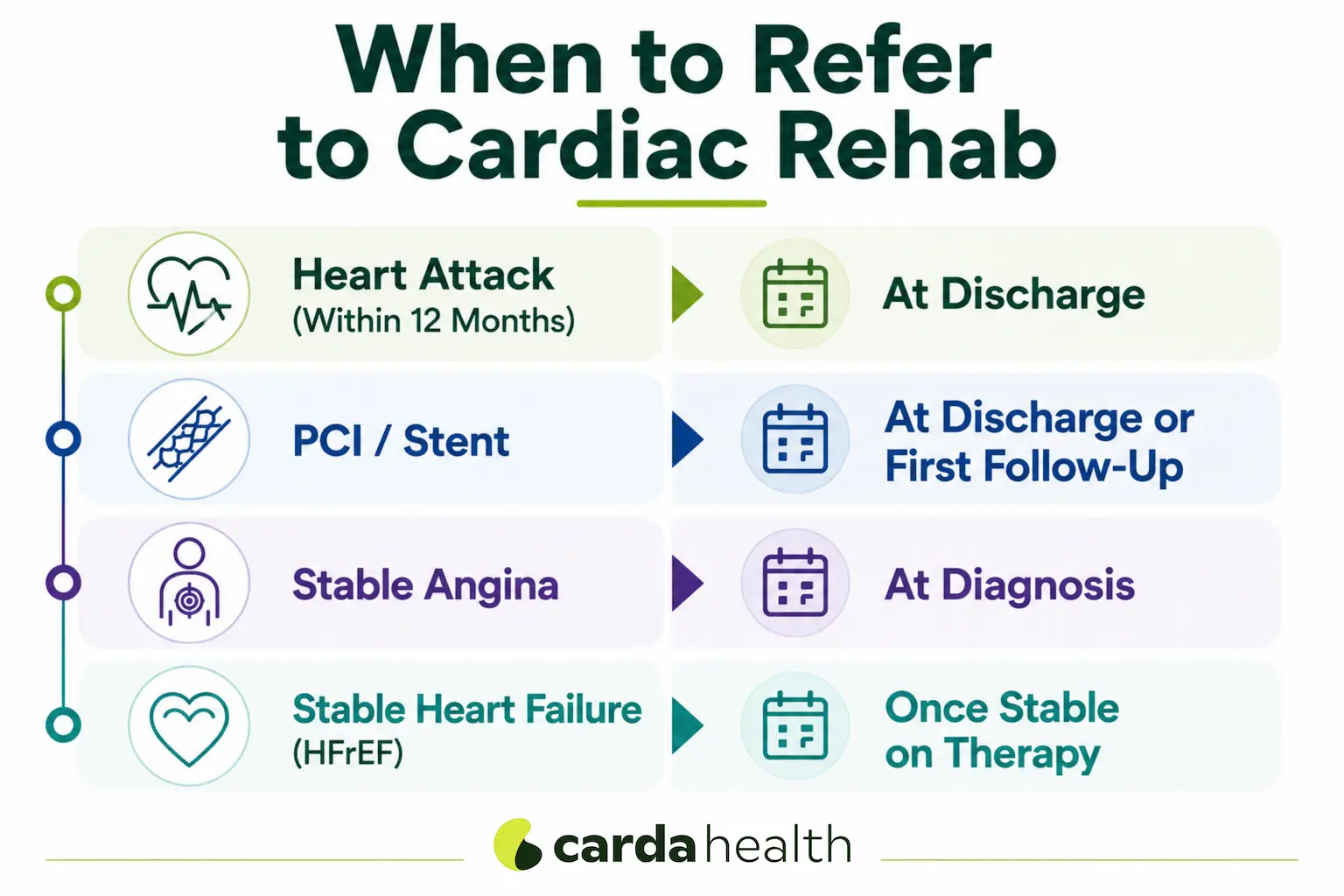 When to Refer to Cardiac Rehab

Heart Attack
(Within 12 Months)

At Discharge

PCI / Stent

At Discharge or First Follow-Up

Stable Angina

At Diagnosis

Stable Heart Failure
(HFrEF)

Once Stable on Therapy

carda health